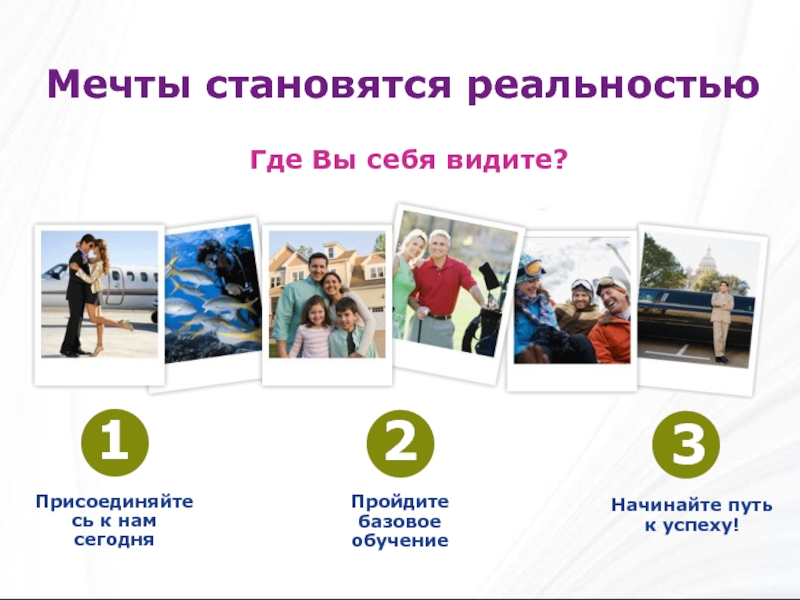 Мечты становятся реальностью

Где Вы себя видите?

1

Присоединяйтесь к нам сегодня

2

Пройдите базовое обучение

3

Начинайте путь к успеху!